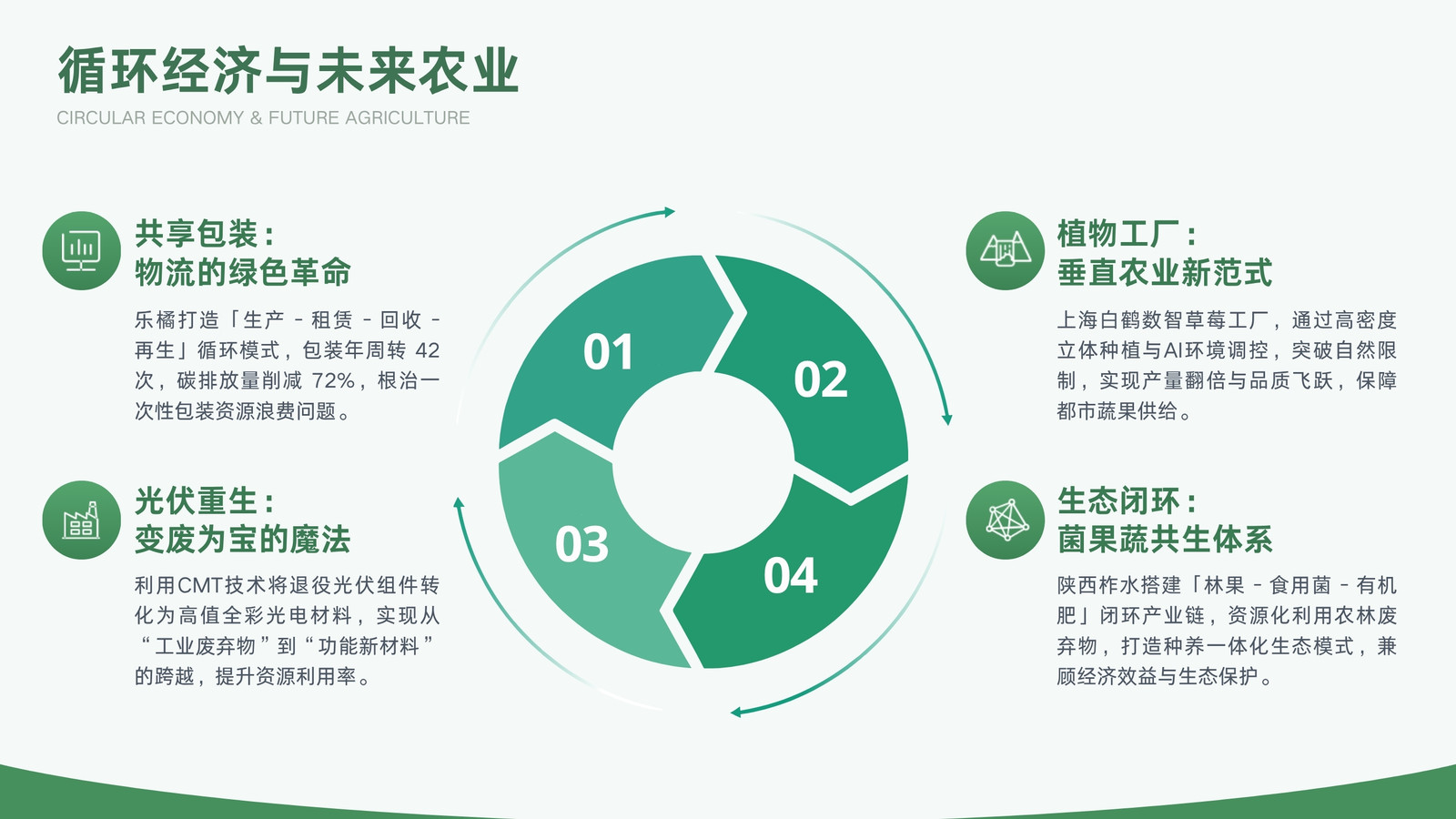 循环经济与未来农业

CIRCULAR ECONOMY & FUTURE AGRICULTURE

共享包装：
物流的绿色革命

乐橘打造「生产 - 租赁 - 回收 - 再生」循环模式，包装年周转 42 次，碳排放量削减 72%，根治一次性包装资源浪费问题。

光伏重生：
变废为宝的魔法

利用CMT技术将退役光伏组件转化为高值全彩光电材料，实现从“工业废弃物”到“功能新材料”的跨越，提升资源利用率。

01

02

03

04

植物工厂：
垂直农业新范式

上海白鹤数智草莓工厂，通过高密度立体种植与AI环境调控，突破自然限制，实现产量翻倍与品质飞跃，保障都市蔬果供给。

生态闭环：
菌果蔬共生体系

陕西柞水搭建「林果 - 食用菌 - 有机肥」闭环产业链，资源化利用农林废弃物，打造种养一体化生态模式，兼顾经济效益与生态保护。